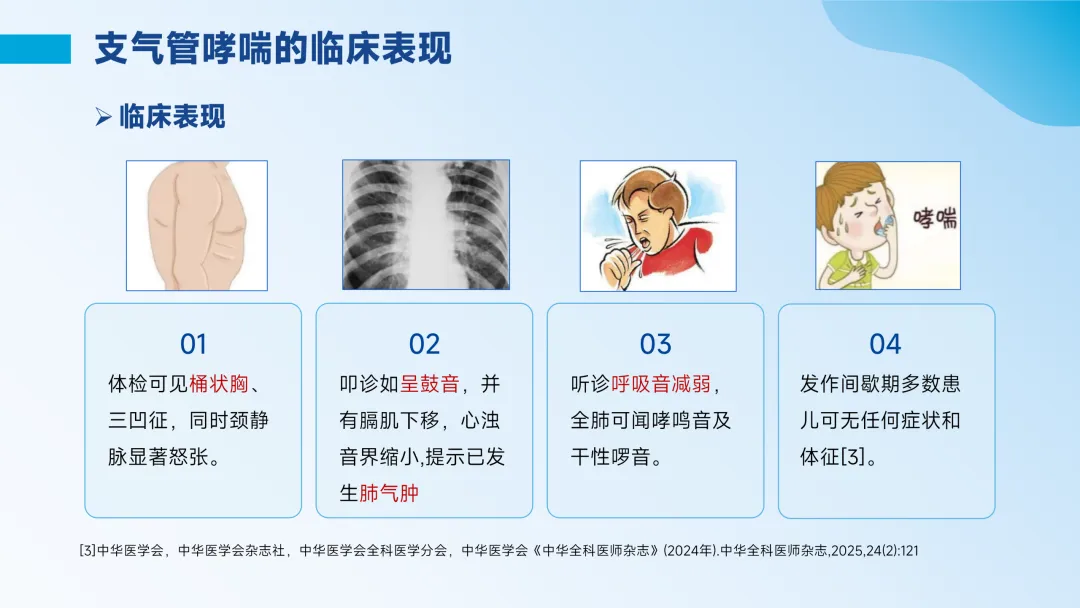 支气管哮喘的临床表现

➢ 临床表现

哮喘

01
体检可见桶状胸、三凹征，同时颈静脉显著怒张。

02
叩诊如呈鼓音，并有膈肌下移，心浊音界缩小,提示已发生肺气肿

03
听诊呼吸音减弱，全肺可闻哮鸣音及干性啰音。

04
发作间歇期多数患儿可无任何症状和体征[3]。

[3]中华医学会，中华医学会杂志社，中华医学会全科医学分会，中华医学会《中华全科医师杂志》(2024年).中华全科医师杂志,2025,24(2):121